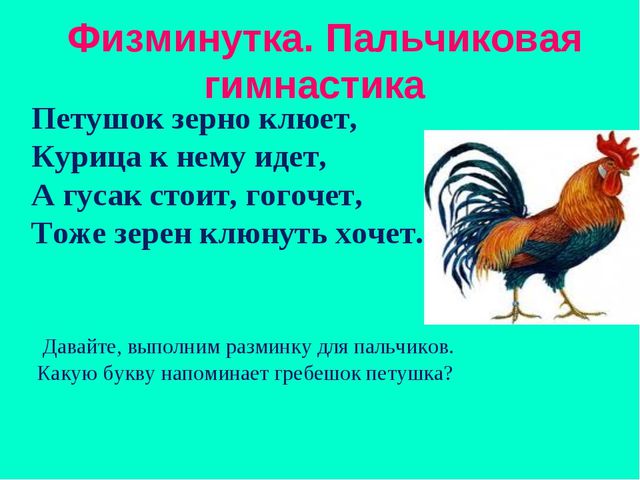 Физминутка. Пальчиковая гимнастика

Петушок зерно клюет,
Курица к нему идет,
А гусак стоит, гогочет,
Тоже зерен клюнуть хочет.

Давайте, выполним разминку для пальчиков.
Какую букву напоминает гребешок петушка?